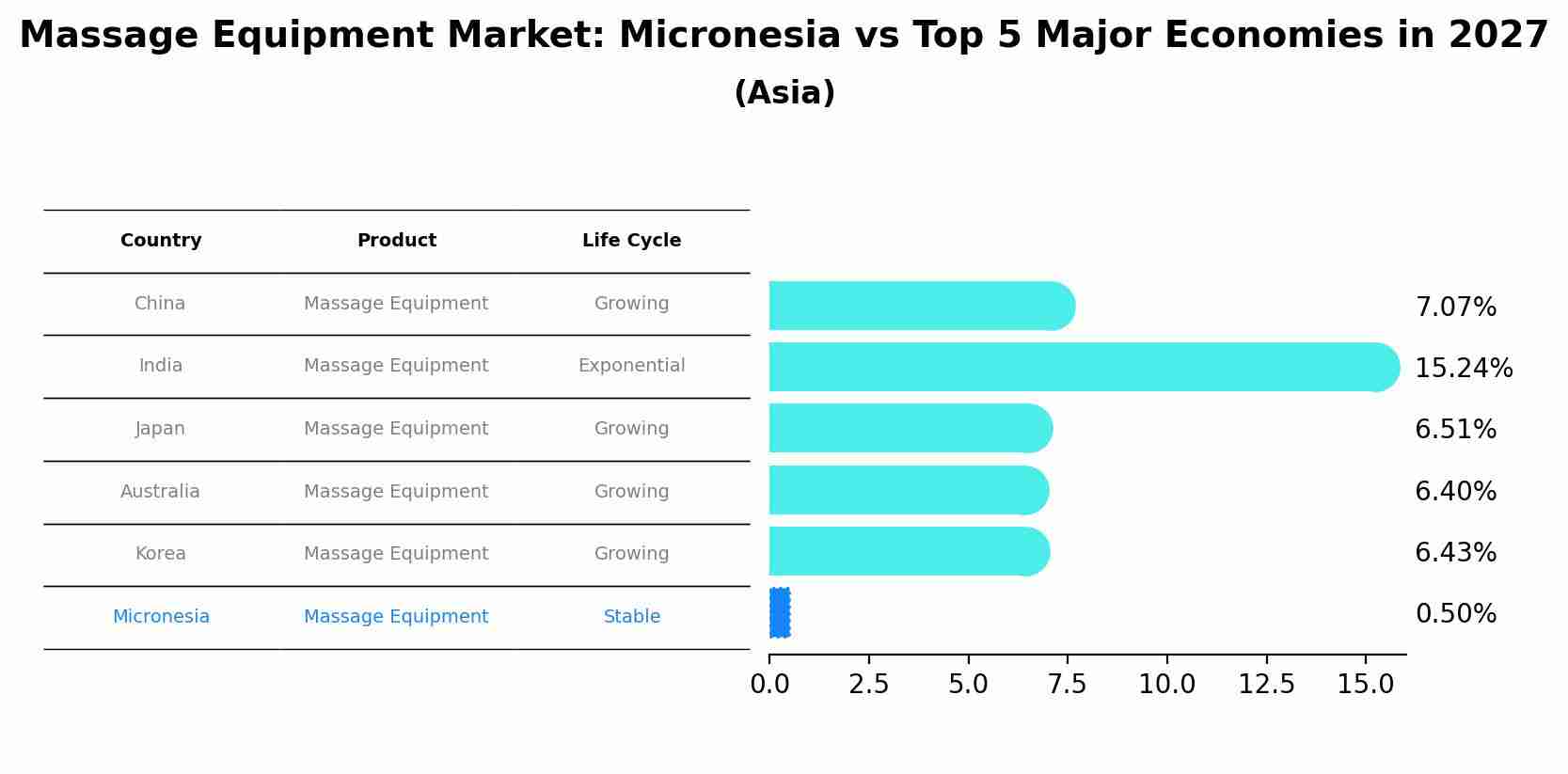 Massage Equipment Market: Micronesia vs Top 5 Major Economies in 2027
(Asia)

| Country | Product | Life Cycle |
|---|---|---|
| China | Massage Equipment | Growing |
| India | Massage Equipment | Exponential |
| Japan | Massage Equipment | Growing |
| Australia | Massage Equipment | Growing |
| Korea | Massage Equipment | Growing |
| Micronesia | Massage Equipment | Stable |

7.07%
15.24%
6.51%
6.40%
6.43%
0.50%

0.0 2.5 5.0 7.5 10.0 12.5 15.0